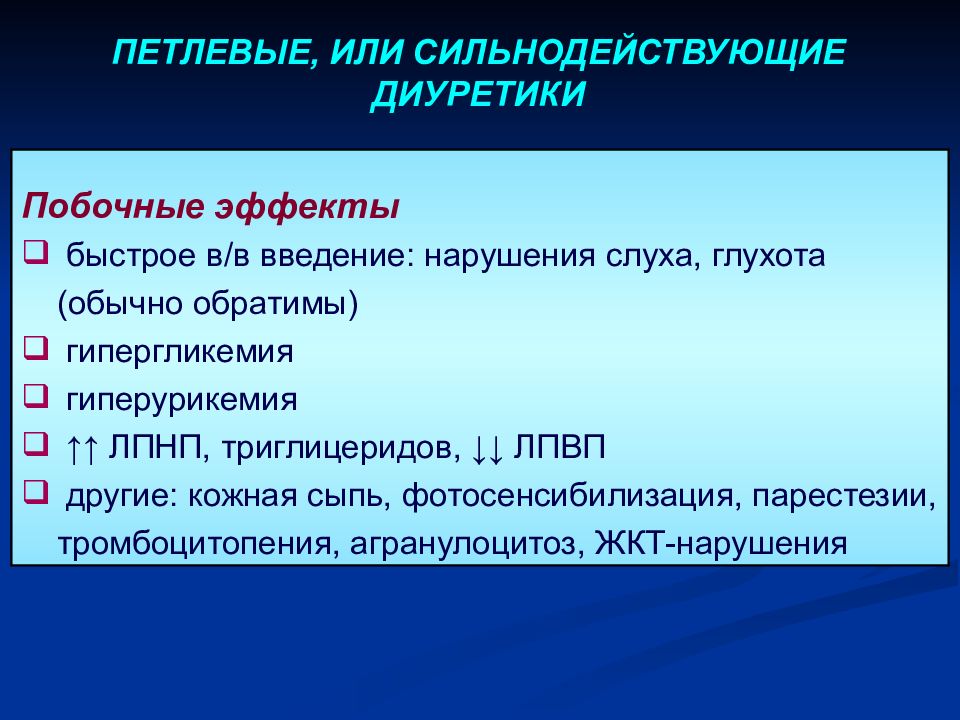 ПЕТЛЕВЫЕ, ИЛИ СИЛЬНОДЕЙСТВУЮЩИЕ ДИУРЕТИКИ

Побочные эффекты
❑ быстрое в/в введение: нарушения слуха, глухота (обычно обратимы)
❑ гипергликемия
❑ гиперурикемия
❑ ↑↑ ЛПНП, триглицеридов, ↓↓ ЛПВП
❑ другие: кожная сыпь, фотосенсибилизация, парестезии, тромбоцитопения, агранулоцитоз, ЖКТ-нарушения